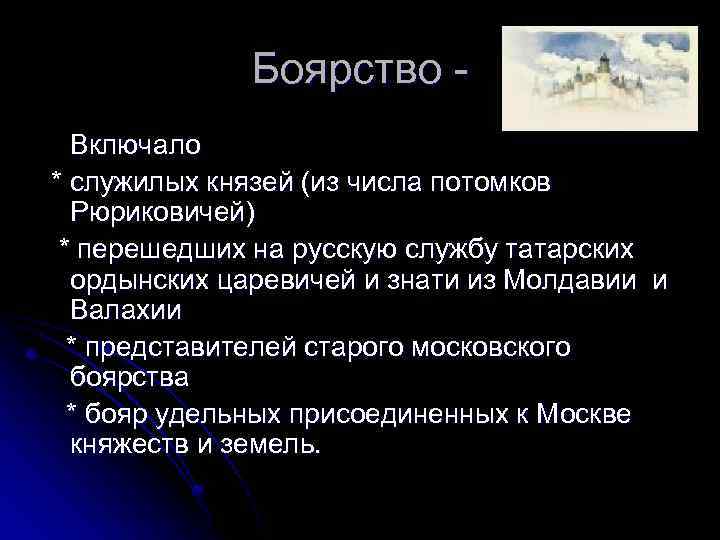 Боярство -

Включало

* служилых князей (из числа потомков Рюриковичей)

* перешедших на русскую службу татарских ордынских царевичей и знати из Молдавии и Валахии

* представителей старого московского боярства

* бояр удельных присоединенных к Москве княжеств и земель.